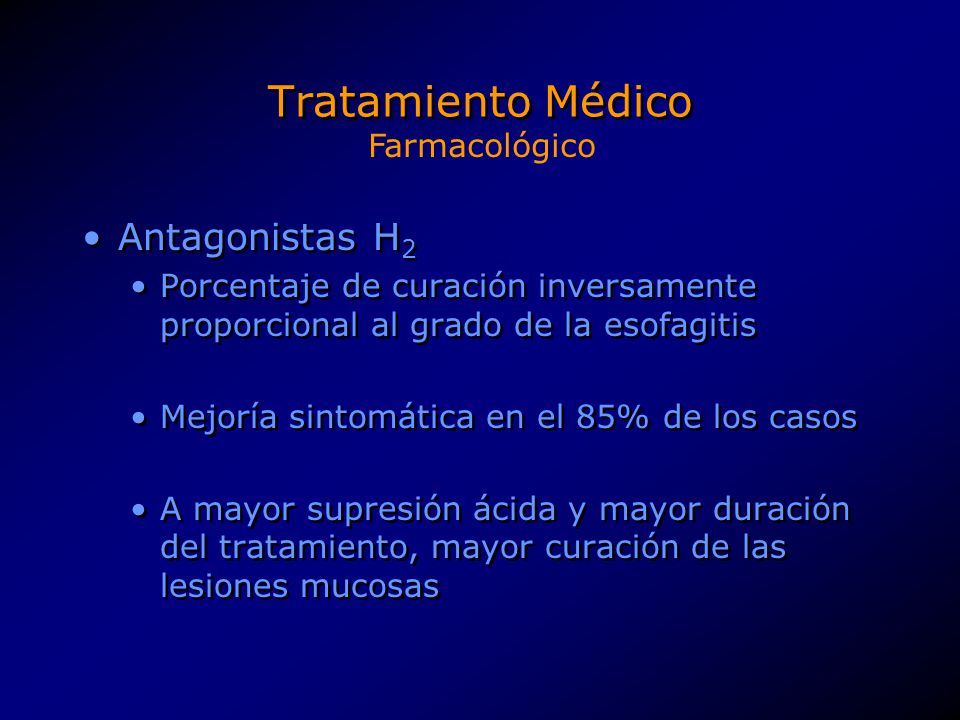 Tratamiento Médico
Farmacológico

• Antagonistas $H_2$
• Porcentaje de curación inversamente proporcional al grado de la esofagitis

• Mejoría sintomática en el 85% de los casos

• A mayor supresión ácida y mayor duración del tratamiento, mayor curación de las lesiones mucosas